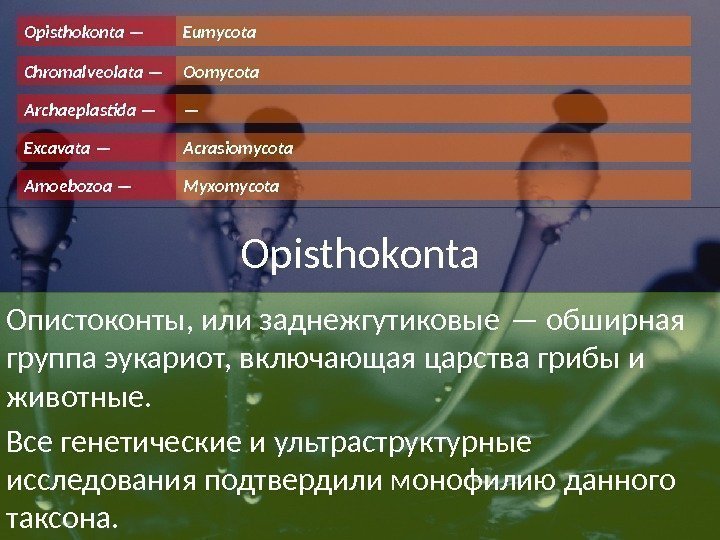 | Opisthokonta — | Eumycota |
|---|---|
| Chromalveolata — | Oomycota |
| Archaeplastida — | — |
| Excavata — | Acrasiomycota |
| Amoebozoa — | Myxomycota |

Opisthokonta

Опистоконты, или заднежгутиковые — обширная группа эукариот, включающая царства грибы и животные.

Все генетические и ультраструктурные исследования подтвердили монофилию данного таксона.